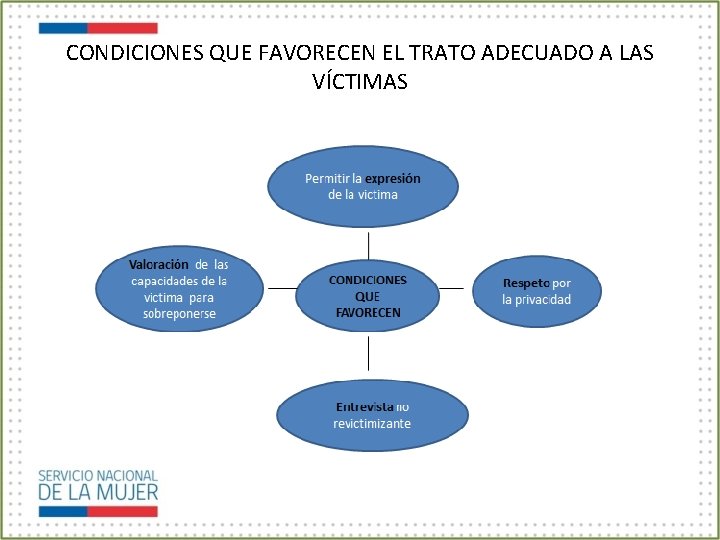 CONDICIONES QUE FAVORECEN EL TRATO ADECUADO A LAS VÍCTIMAS

Permitir la expresión de la victima

Valoración de las capacidades de la victima para sobreponerse

CONDICIONES QUE FAVORECEN

Respeto por la privacidad

Entrevista no revictimizante

SERVICIO NACIONAL DE LA MUJER